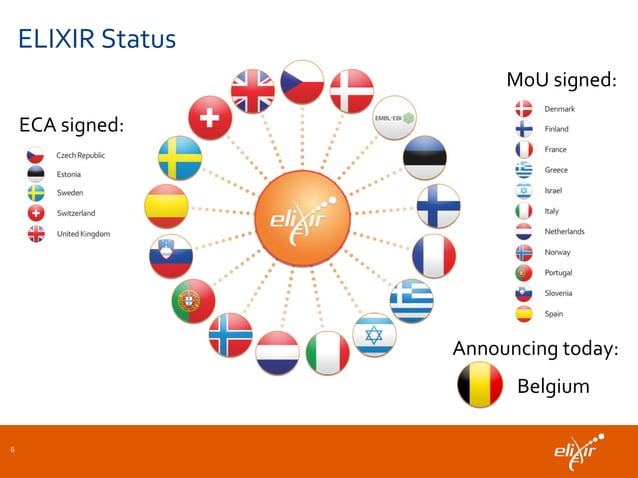 ELIXIR Status

ECA signed:

Czech Republic
Estonia
Sweden
Switzerland
United Kingdom

EMBL-EBI

elixir

MoU signed:

Denmark
Finland
France
Greece
Israel
Italy
Netherlands
Norway
Portugal
Slovenia
Spain

Announcing today:

Belgium

6

elixir